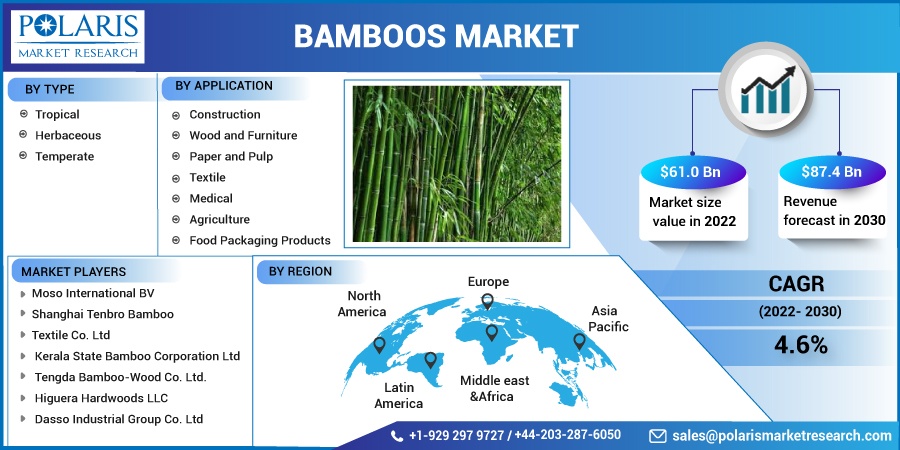 POLARIS
MARKET RESEARCH

BAMBOOS MARKET

BY TYPE
Tropical
Herbaceous
Temperate

BY APPLICATION
Construction
Wood and Furniture
Paper and Pulp
Textile
Medical
Agriculture
Food Packaging Products

$61.0 Bn
Market size value in 2022

$87.4 Bn
Revenue forecast in 2030

MARKET PLAYERS
Moso International BV
Shanghai Tenbro Bamboo
Textile Co. Ltd
Kerala State Bamboo Corporation Ltd
Tengda Bamboo-Wood Co. Ltd.
Higuera Hardwoods LLC
Dasso Industrial Group Co. Ltd

BY REGION
North America
Europe
Asia Pacific
Latin America
Middle east &Africa

CAGR
(2022- 2030)
4.6%

+1-929 297 9727 / +44-203-287-6050
sales@polarismarketresearch.com